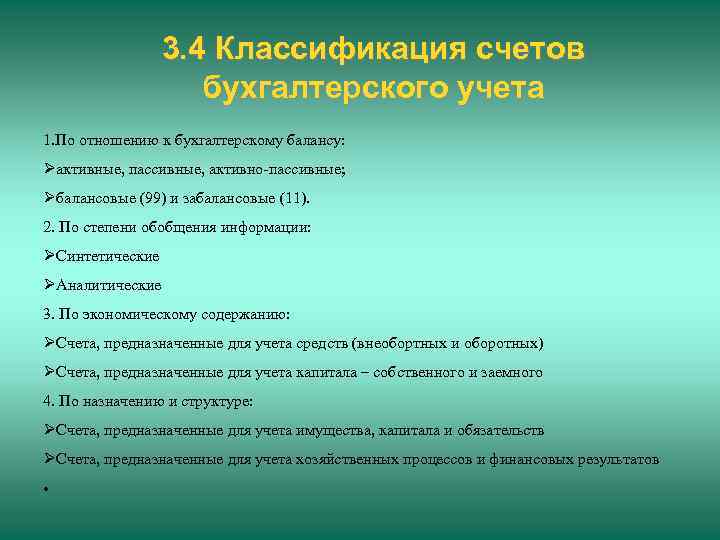 3.4 Классификация счетов бухгалтерского учета

1.По отношению к бухгалтерскому балансу:

➢активные, пассивные, активно-пассивные;

➢балансовые (99) и забалансовые (11).

2. По степени обобщения информации:

➢Синтетические

➢Аналитические

3. По экономическому содержанию:

➢Счета, предназначенные для учета средств (внеобортных и оборотных)

➢Счета, предназначенные для учета капитала – собственного и заемного

4. По назначению и структуре:

➢Счета, предназначенные для учета имущества, капитала и обязательств

➢Счета, предназначенные для учета хозяйственных процессов и финансовых результатов

•